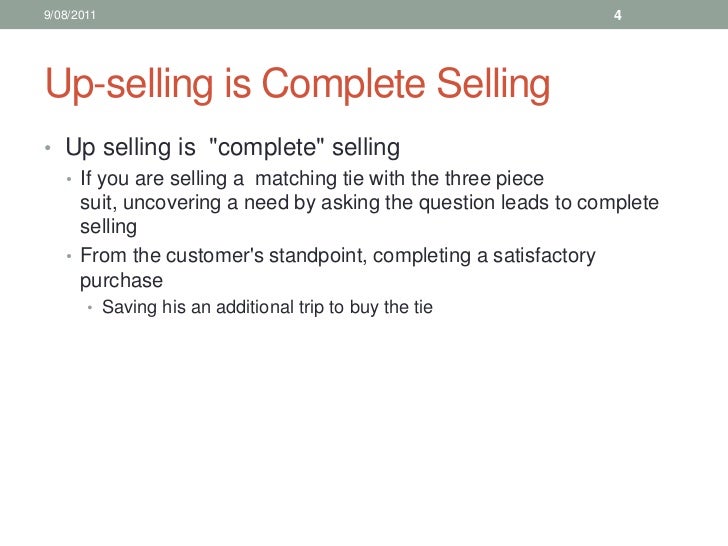 9/08/2011

4

Up-selling is Complete Selling

• Up selling is "complete" selling
  • If you are selling a matching tie with the three piece suit, uncovering a need by asking the question leads to complete selling
  • From the customer's standpoint, completing a satisfactory purchase
    • Saving his an additional trip to buy the tie